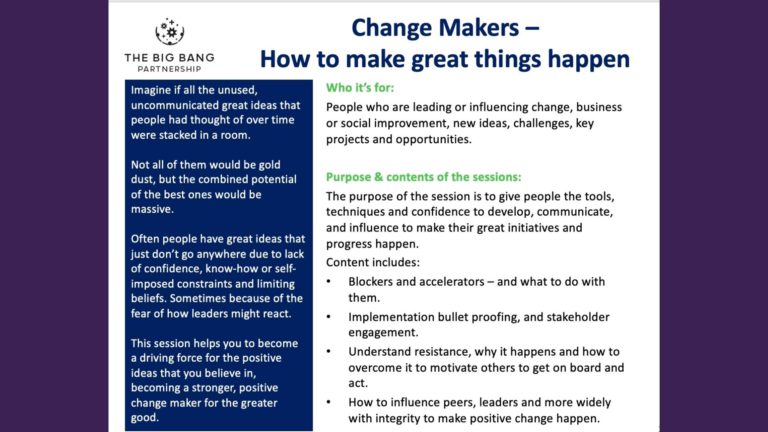 THE BIG BANG
PARTNERSHIP

Change Makers –
How to make great things happen

Imagine if all the unused, uncommunicated great ideas that people had thought of over time were stacked in a room.

Not all of them would be gold dust, but the combined potential of the best ones would be massive.

Often people have great ideas that just don't go anywhere due to lack of confidence, know-how or self-imposed constraints and limiting beliefs. Sometimes because of the fear of how leaders might react.

This session helps you to become a driving force for the positive ideas that you believe in, becoming a stronger, positive change maker for the greater good.

Who it's for:

People who are leading or influencing change, business or social improvement, new ideas, challenges, key projects and opportunities.

Purpose & contents of the sessions:

The purpose of the session is to give people the tools, techniques and confidence to develop, communicate, and influence to make their great initiatives and progress happen.

Content includes:

• Blockers and accelerators – and what to do with them.
• Implementation bullet proofing, and stakeholder engagement.
• Understand resistance, why it happens and how to overcome it to motivate others to get on board and act.
• How to influence peers, leaders and more widely with integrity to make positive change happen.